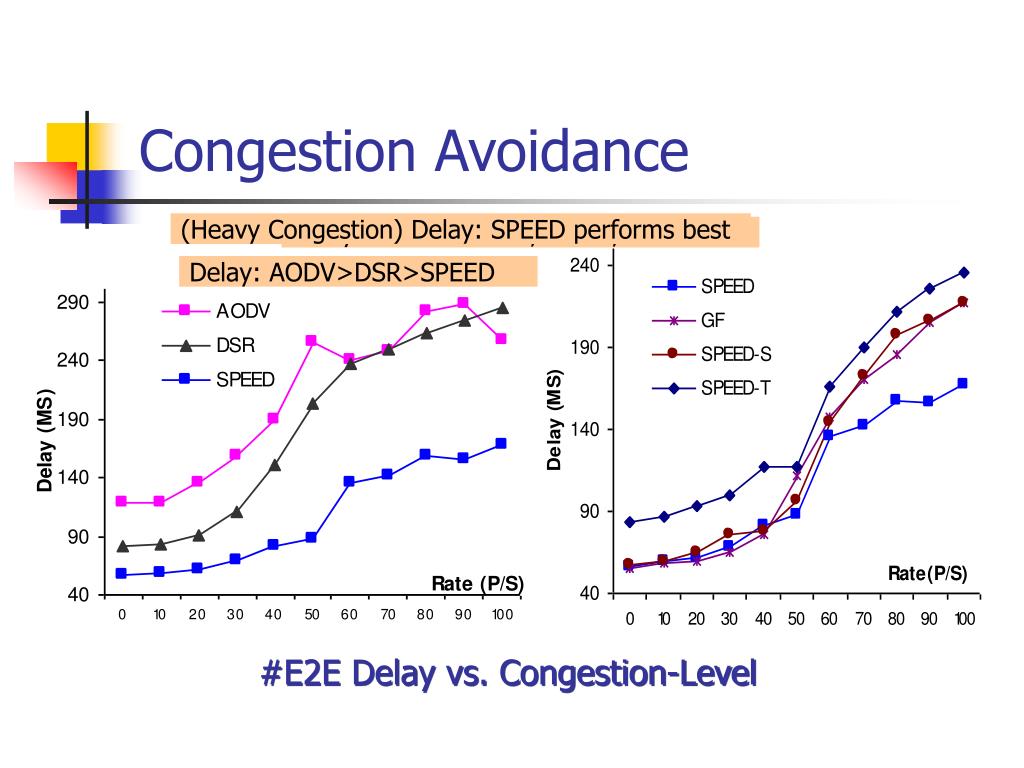 Congestion Avoidance

(Heavy Congestion) Delay: SPEED performs best

Delay: AODV>DSR>SPEED

290
240
190
140
90
40
Delay (MS)
AODV
DSR
SPEED
Rate (P/S)
0 10 20 30 40 50 60 70 80 90 100

240
190
140
90
40
Delay (MS)
SPEED
GF
SPEED-S
SPEED-T
Rate(P/S)
0 10 20 30 40 50 60 70 80 90 100

#E2E Delay vs. Congestion-Level